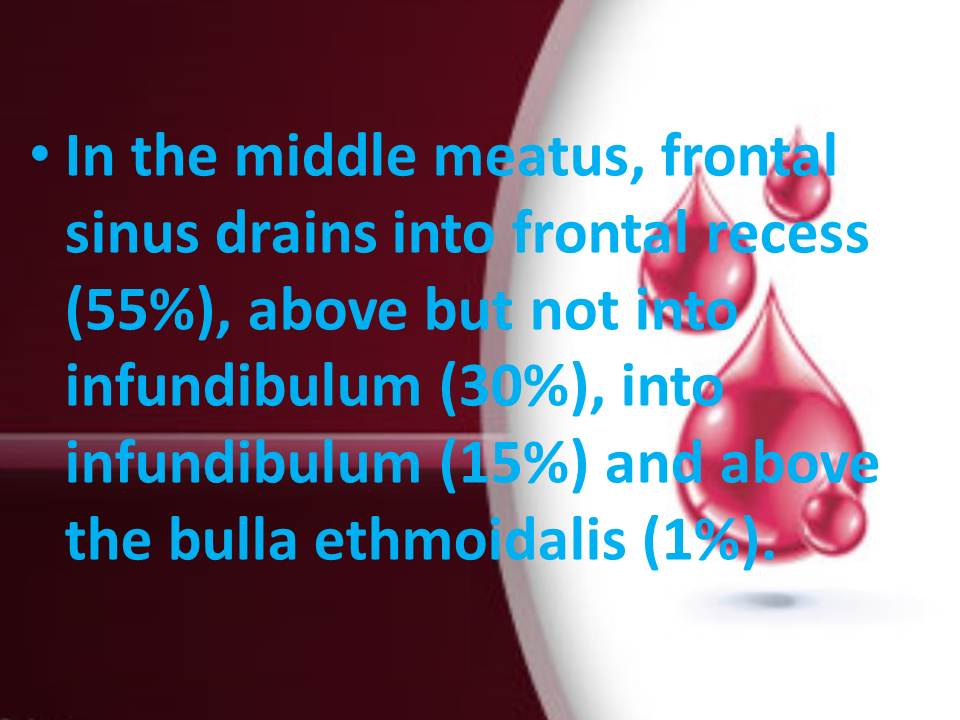 • In the middle meatus, frontal sinus drains into frontal recess (55%), above but not into infundibulum (30%), into infundibulum (15%) and above the bulla ethmoidalis (1%).